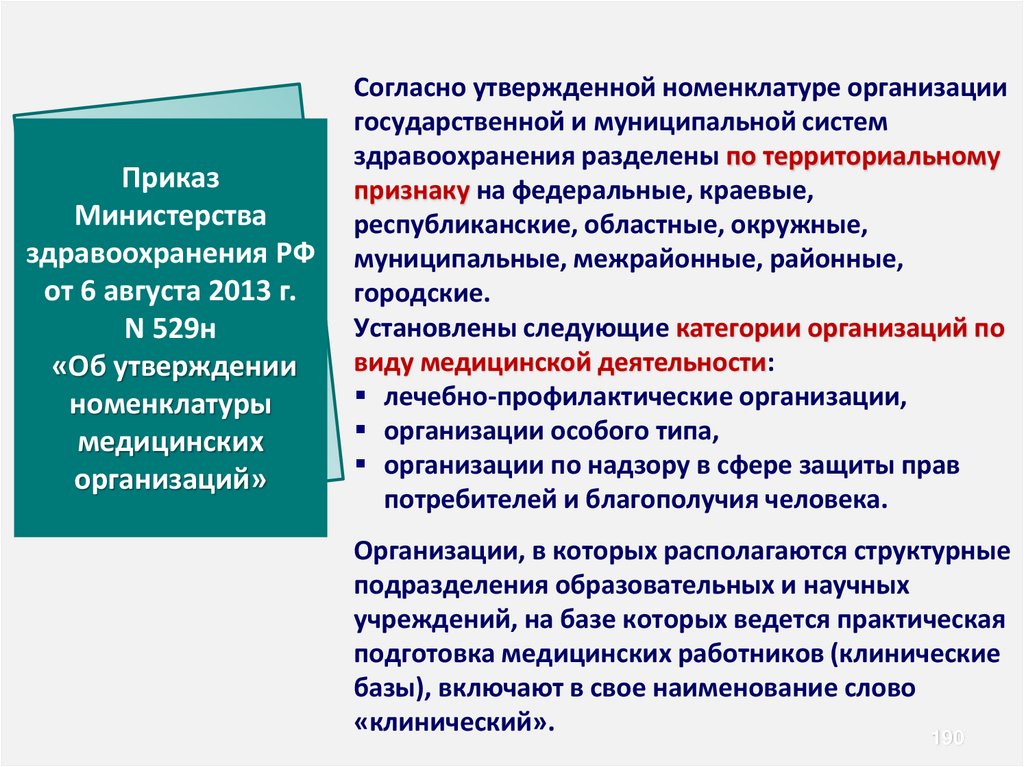 Приказ Министерства здравоохранения РФ от 6 августа 2013 г. N 529н «Об утверждении номенклатуры медицинских организаций»

Согласно утвержденной номенклатуре организации государственной и муниципальной систем здравоохранения разделены по территориальному признаку на федеральные, краевые, республиканские, областные, окружные, муниципальные, межрайонные, районные, городские.
Установлены следующие категории организаций по виду медицинской деятельности:
▪ лечебно-профилактические организации,
▪ организации особого типа,
▪ организации по надзору в сфере защиты прав потребителей и благополучия человека.

Организации, в которых располагаются структурные подразделения образовательных и научных учреждений, на базе которых ведется практическая подготовка медицинских работников (клинические базы), включают в свое наименование слово «клинический».

190